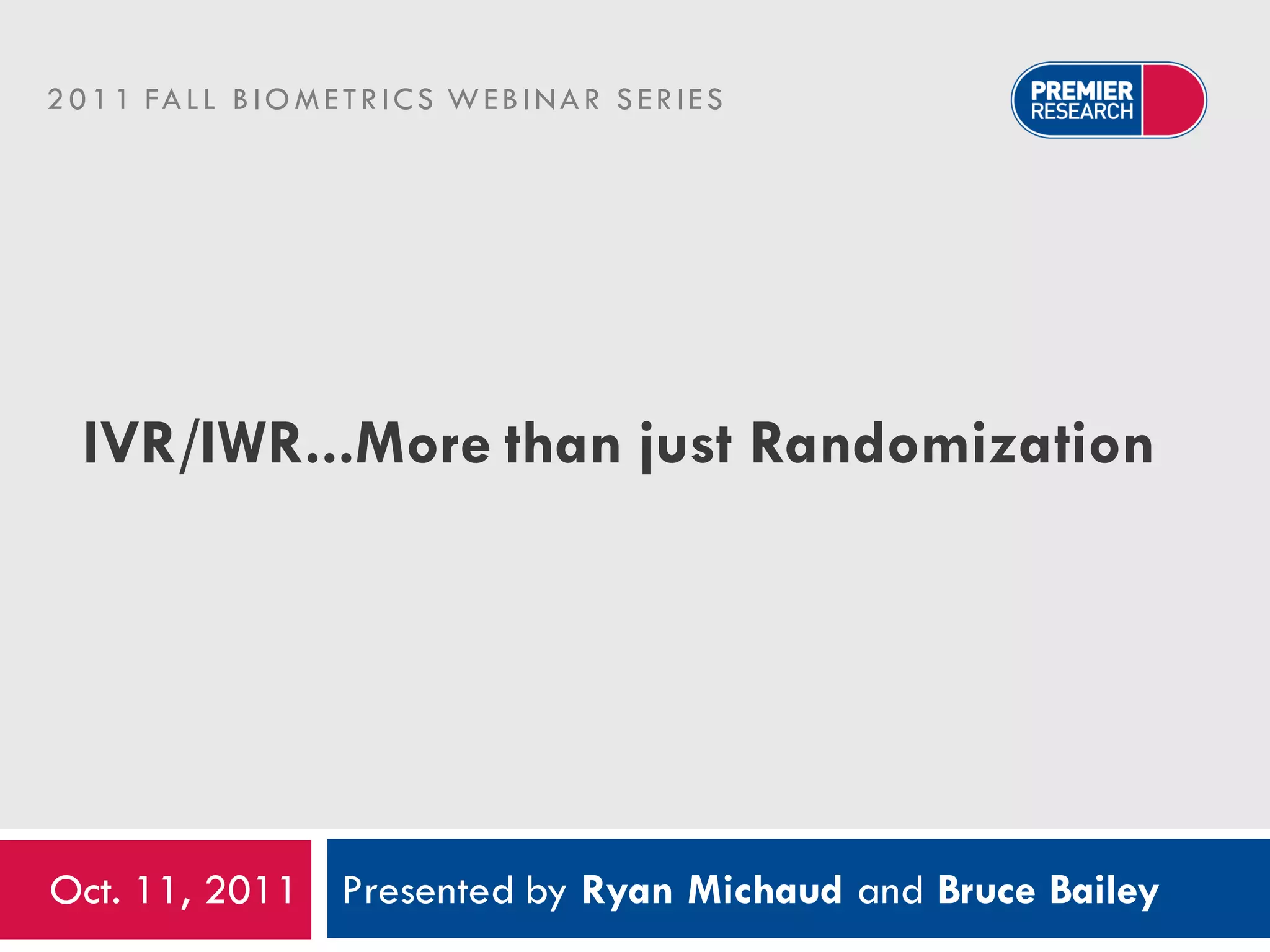 2011 FALL BIOMETRICS WEBINAR SERIES

PREMIER RESEARCH

IVR/IWR...More than just Randomization

Oct. 11, 2011

Presented by Ryan Michaud and Bruce Bailey